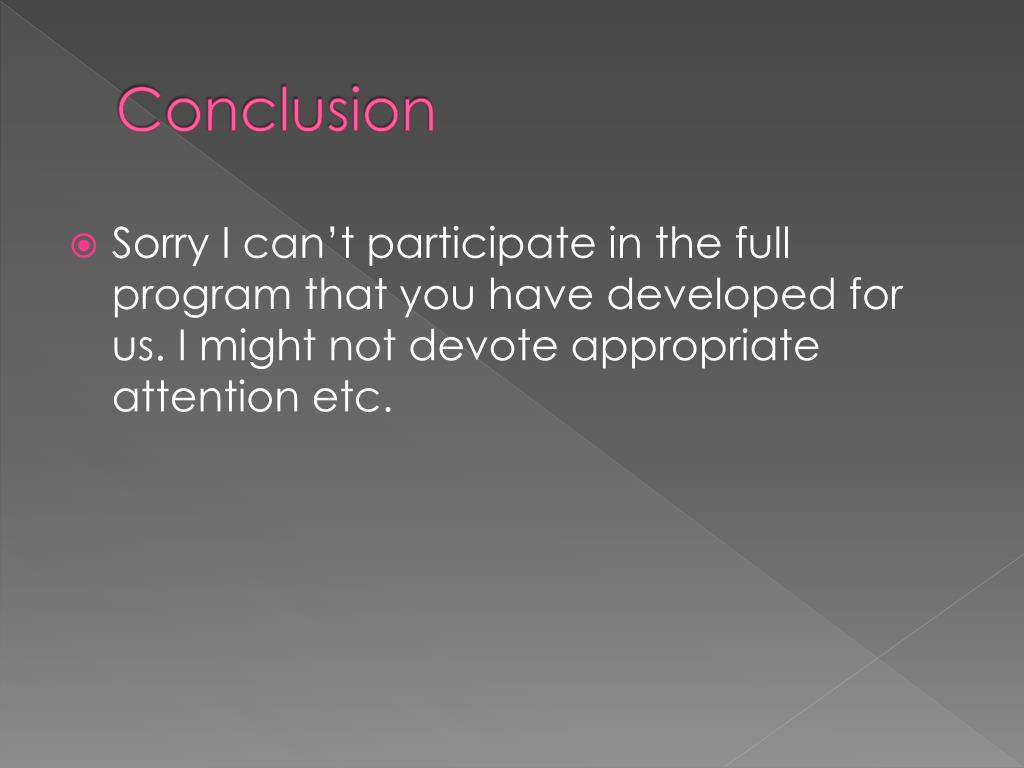 Conclusion

Sorry I can’t participate in the full program that you have developed for us. I might not devote appropriate attention etc.